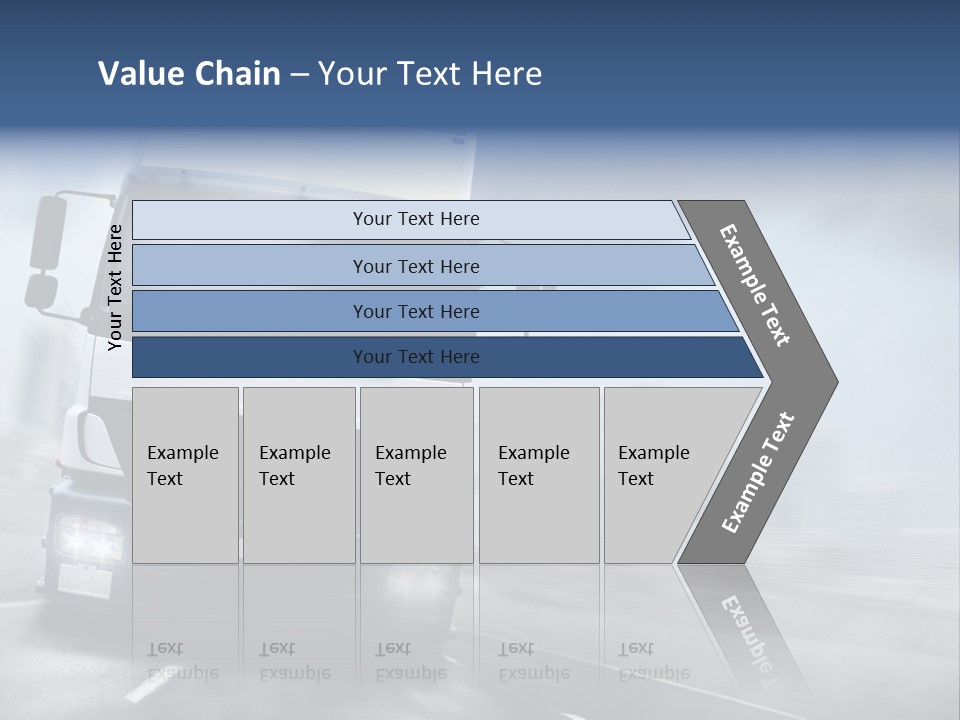 Value Chain – Your Text Here

Your Text Here

Your Text Here

Your Text Here

Your Text Here

Your Text Here

Example Text

Example Text

Example Text

Example Text

Example Text

Example Text

Example Text